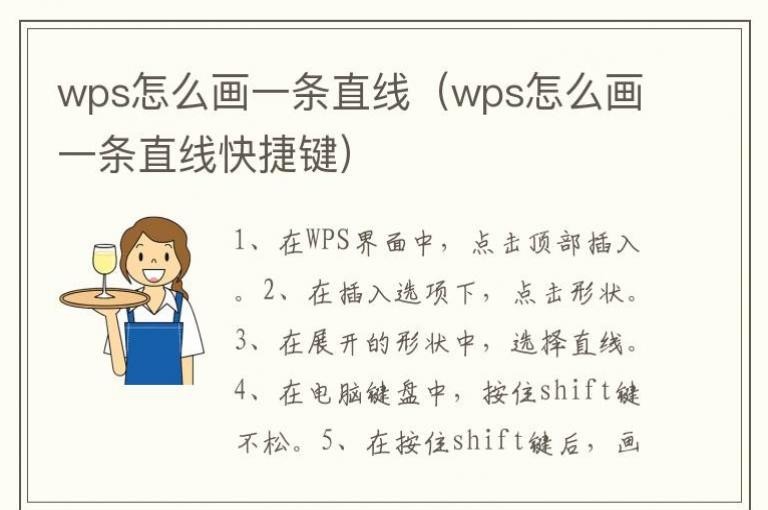 wps怎么画一条直线（wps怎么画一条直线快捷键）

1、在WPS界面中，点击顶部插入。2、在插入选项下，点击形状。3、在展开的形状中，选择直线。4、在电脑键盘中，按住shift键不松。5、在按住shift键后，画